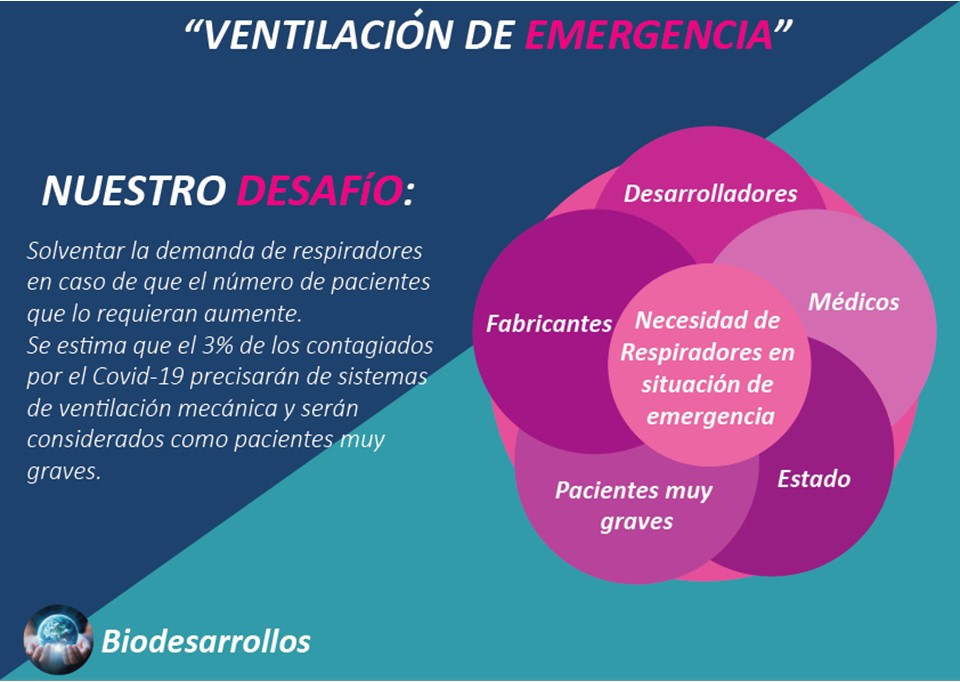 “VENTILACIÓN DE EMERGENCIA”

NUESTRO DESAFíO:

Solventar la demanda de respiradores en caso de que el número de pacientes que lo requieran aumente.
Se estima que el 3% de los contagiados por el Covid-19 precisarán de sistemas de ventilación mecánica y serán considerados como pacientes muy graves.

Desarrolladores
Médicos
Fabricantes
Necesidad de Respiradores en situación de emergencia
Estado
Pacientes muy graves

Biodesarrollos